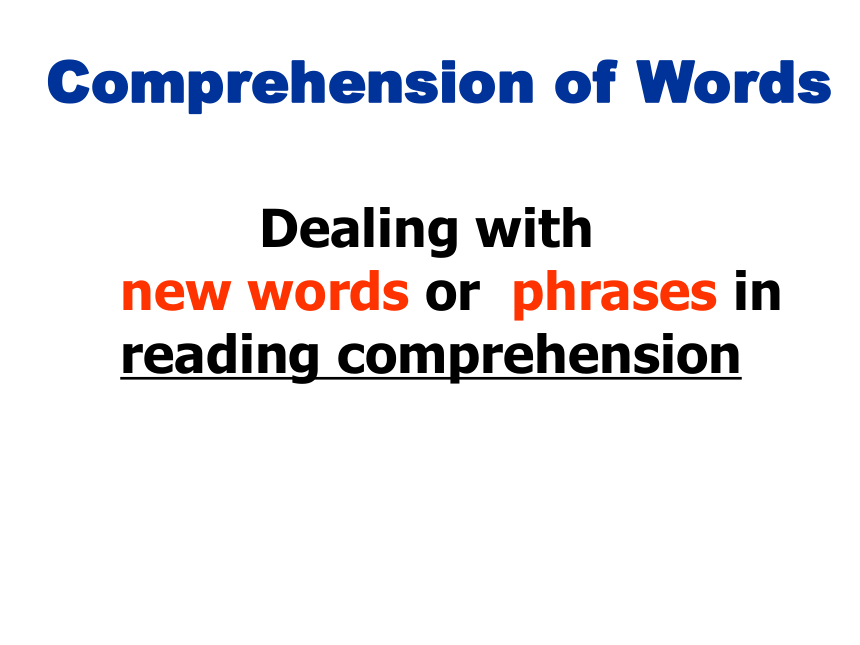 Comprehension of Words

Dealing with new words or phrases in reading comprehension